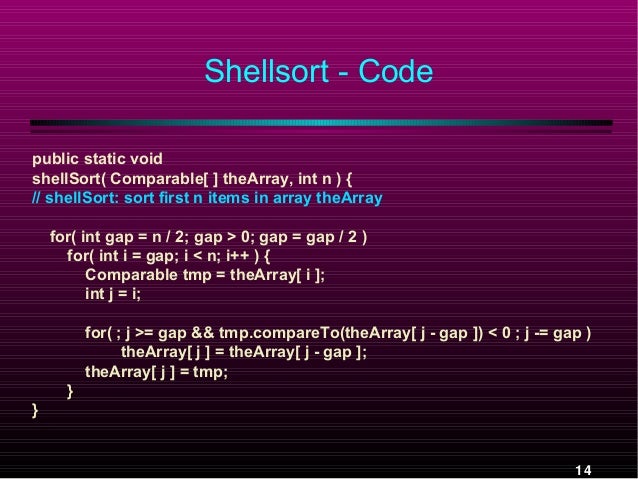 Shellsort - Code

public static void
shellSort( Comparable[ ] theArray, int n ) {
// shellSort: sort first n items in array theArray

for( int gap = n / 2; gap > 0; gap = gap / 2 )
for( int i = gap; i < n; i++ ) {
Comparable tmp = theArray[ i ];
int j = i;

for( ; j >= gap && tmp.compareTo(theArray[ j - gap ]) < 0 ; j -= gap )
theArray[ j ] = theArray[ j - gap ];
theArray[ j ] = tmp;
}
}

14